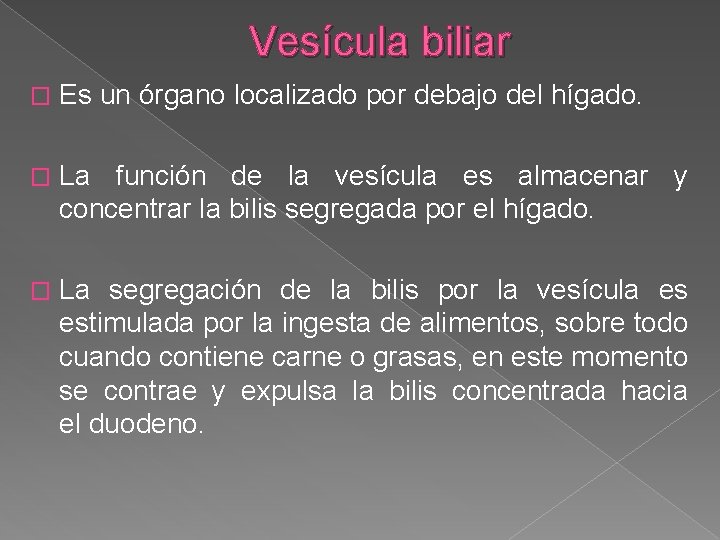 Vesícula biliar

Es un órgano localizado por debajo del hígado.

La función de la vesícula es almacenar y concentrar la bilis segregada por el hígado.

La segregación de la bilis por la vesícula es estimulada por la ingesta de alimentos, sobre todo cuando contiene carne o grasas, en este momento se contrae y expulsa la bilis concentrada hacia el duodeno.